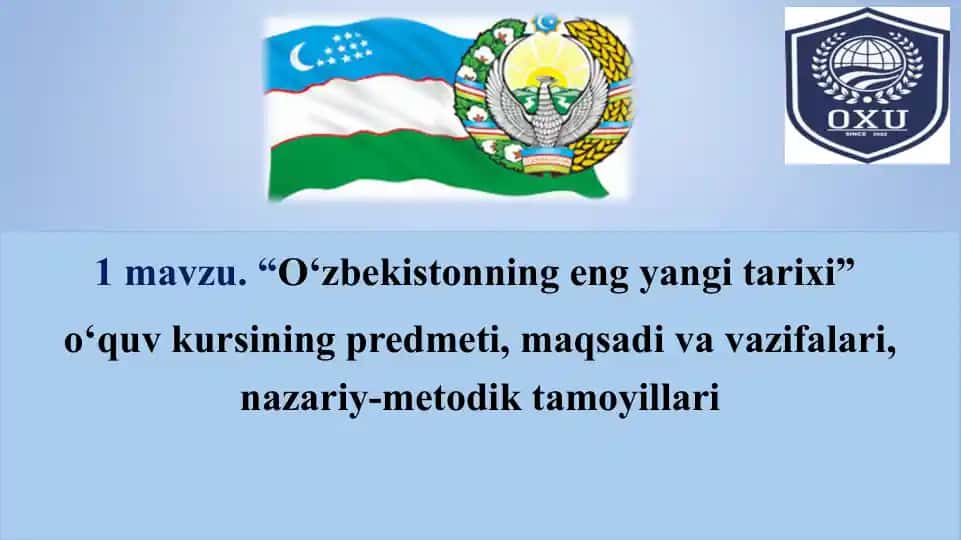 OXU

SINCE 2022

1 mavzu. “O‘zbekistonning eng yangi tarixi” o‘quv kursining predmeti, maqsadi va vazifalari, nazariy-metodik tamoyillari